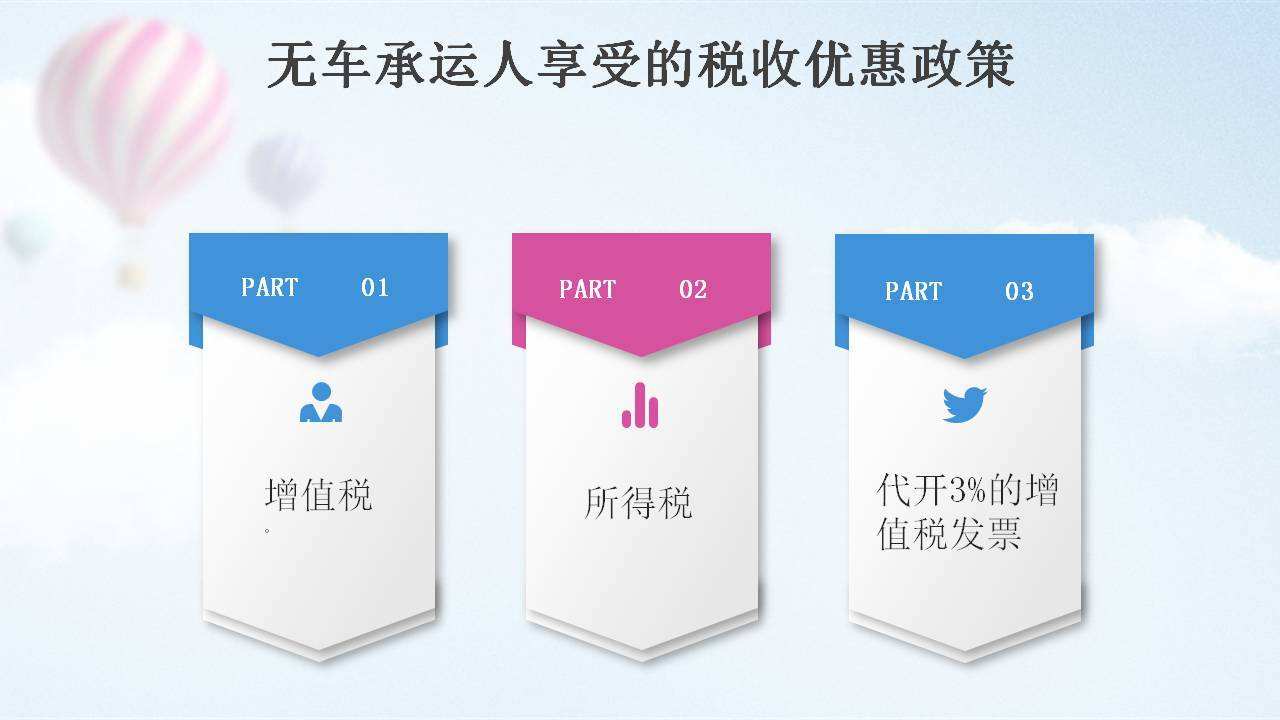 无车承运人享受的税收优惠政策

PART 01

增值税
。

PART 02

所得税

PART 03

代开3%的增值税发票